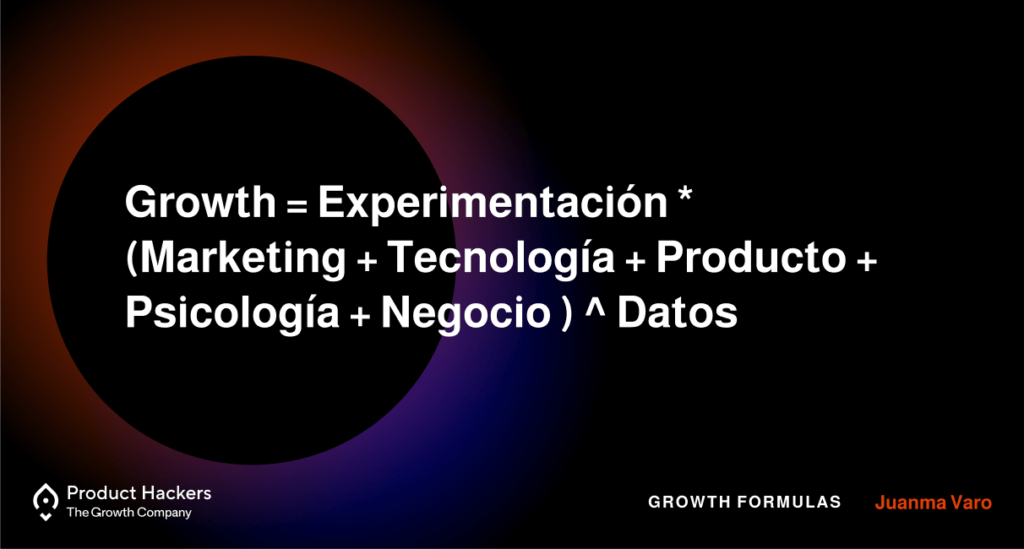 Growth = Experimentación * (Marketing + Tecnología + Producto + Psicología + Negocio ) ^ Datos

Product Hackers
The Growth Company

GROWTH FORMULAS

Juanma Varo